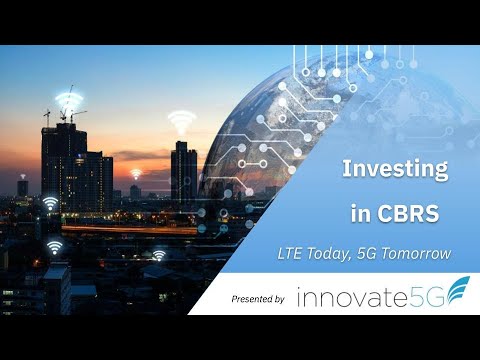 Investing in CBRS

LTE Today, 5G Tomorrow

Presented by innovate5G